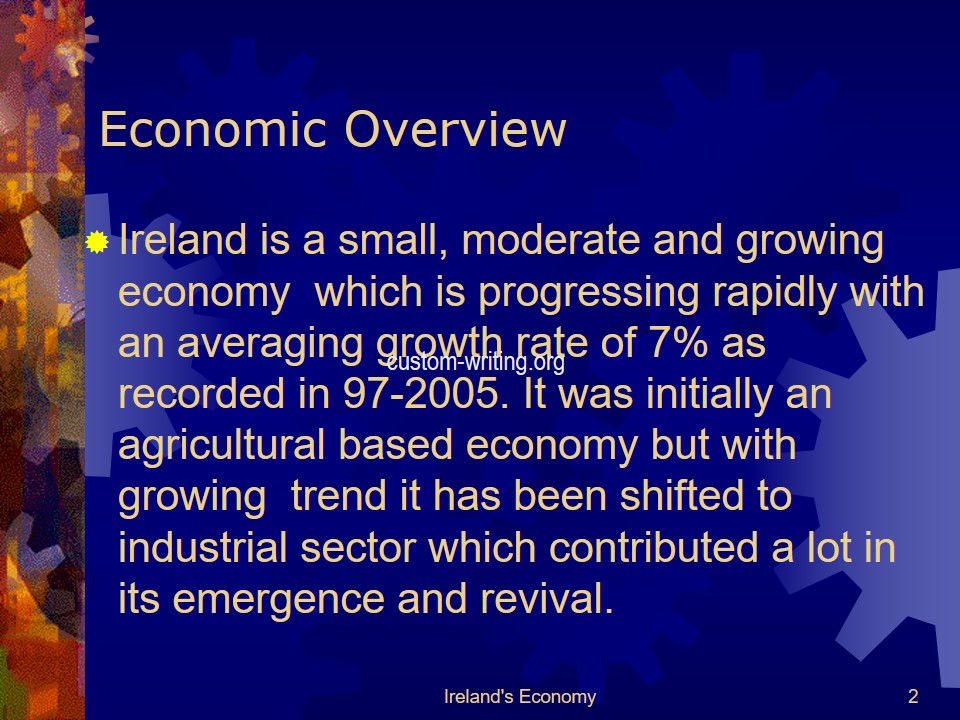 Economic Overview

Ireland is a small, moderate and growing economy which is progressing rapidly with an averaging growth rate of 7% as recorded in 97-2005. It was initially an agricultural based economy but with growing trend it has been shifted to industrial sector which contributed a lot in its emergence and revival.

custom-writing.org

Ireland's Economy

2